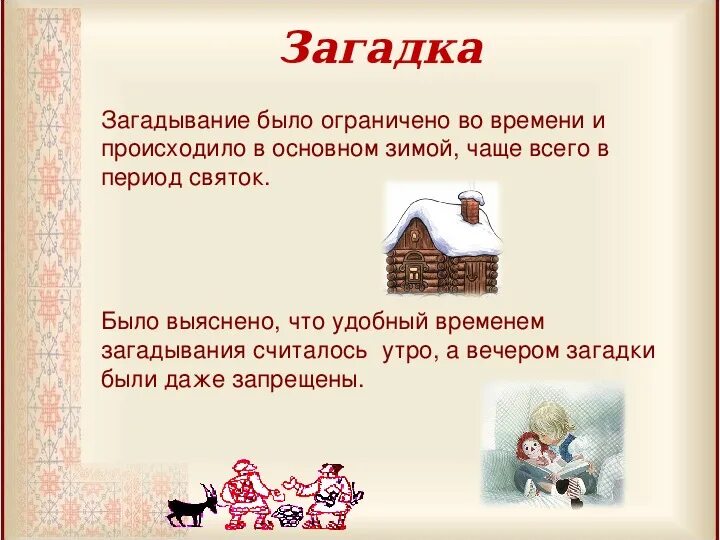 Загадка

Загадывание было ограничено во времени и происходило в основном зимой, чаще всего в период святок.

Было выяснено, что удобный временем загадывания считалось  утро, а вечером загадки были даже запрещены.